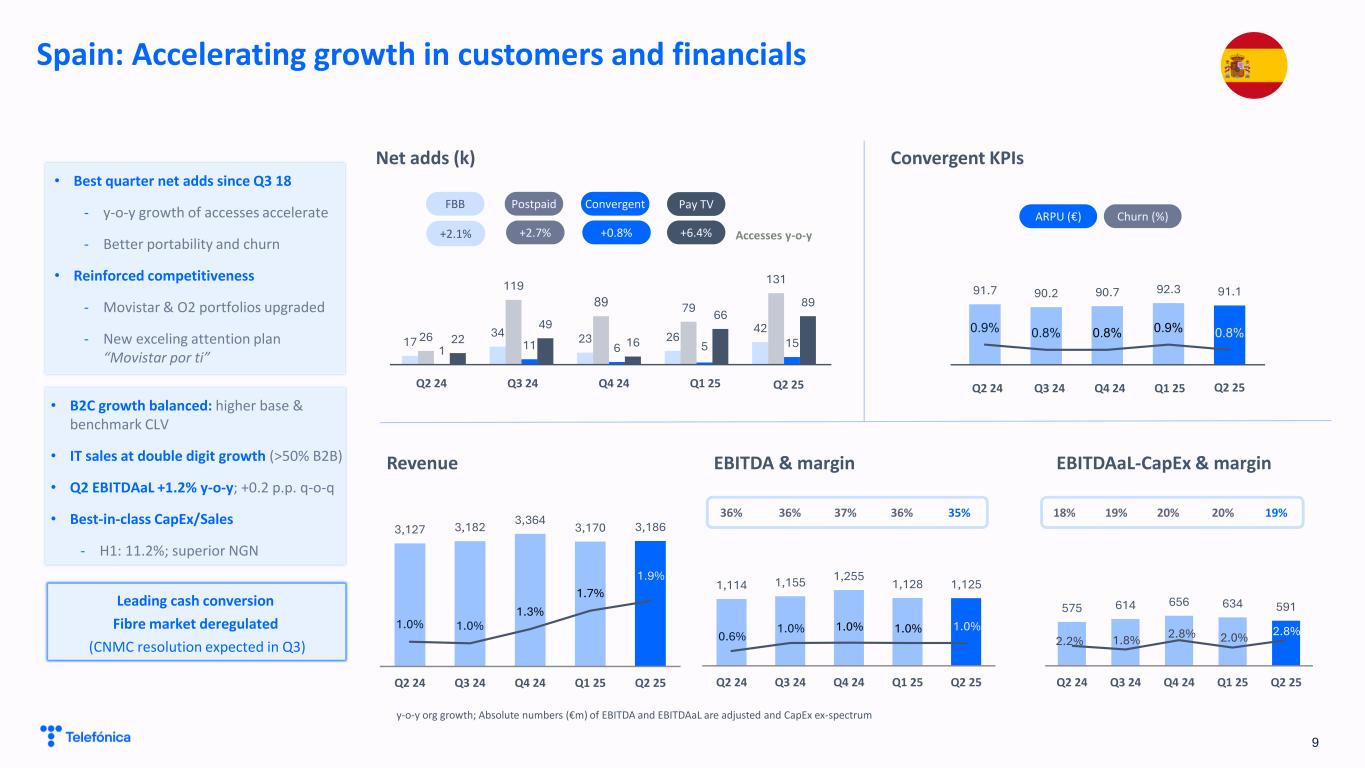 Spain: Accelerating growth in customers and financials

• Best quarter net adds since Q3 18
- y-o-y growth of accesses accelerate
- Better portability and churn
• Reinforced competitiveness
- Movistar & O2 portfolios upgraded
- New exceling attention plan "Movistar por ti"

• B2C growth balanced: higher base & benchmark CLV
• IT sales at double digit growth (>50% B2B)
• Q2 EBITDAaL +1.2% y-o-y; +0.2 p.p. q-o-q
• Best-in-class CapEx/Sales
- H1: 11.2%; superior NGN

Leading cash conversion
Fibre market deregulated
(CNMC resolution expected in Q3)

Net adds (k)

FBB Postpaid Convergent Pay TV
+2.1% +2.7% +0.8% +6.4% Accesses y-o-y

17 26 1 22
34 119 11 49
23 89 6 16
26 79 5 66
42 131 15 89

Q2 24 Q3 24 Q4 24 Q1 25 Q2 25

Convergent KPIs

ARPU (€) Churn (%)

91.7 90.2 90.7 92.3 91.1
0.9% 0.8% 0.8% 0.9% 0.8%

Q2 24 Q3 24 Q4 24 Q1 25 Q2 25

Revenue

3,127 3,182 3,364 3,170 3,186
1.0% 1.0% 1.3% 1.7% 1.9%

Q2 24 Q3 24 Q4 24 Q1 25 Q2 25

EBITDA & margin

36% 36% 37% 36% 35%

1,114 1,155 1,255 1,128 1,125
0.6% 1.0% 1.0% 1.0% 1.0%

Q2 24 Q3 24 Q4 24 Q1 25 Q2 25

EBITDAaL-CapEx & margin

18% 19% 20% 20% 19%

575 614 656 634 591
2.2% 1.8% 2.8% 2.0% 2.8%

Q2 24 Q3 24 Q4 24 Q1 25 Q2 25

y-o-y org growth; Absolute numbers (€m) of EBITDA and EBITDAaL are adjusted and CapEx ex-spectrum

Telefónica

9